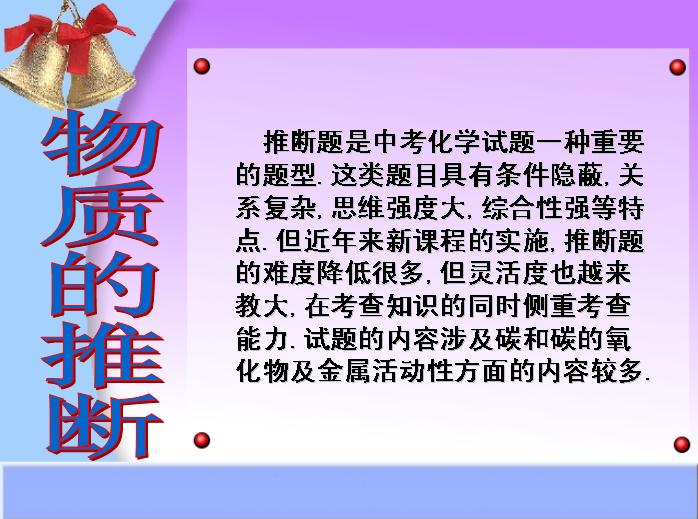 物质的推断

推断题是中考化学试题一种重要的题型. 这类题目具有条件隐蔽, 关系复杂, 思维强度大, 综合性强等特点. 但近年来新课程的实施, 推断题的难度降低很多, 但灵活度也越来教大, 在考查知识的同时侧重考查能力. 试题的内容涉及碳和碳的氧化物及金属活动性方面的内容较多.